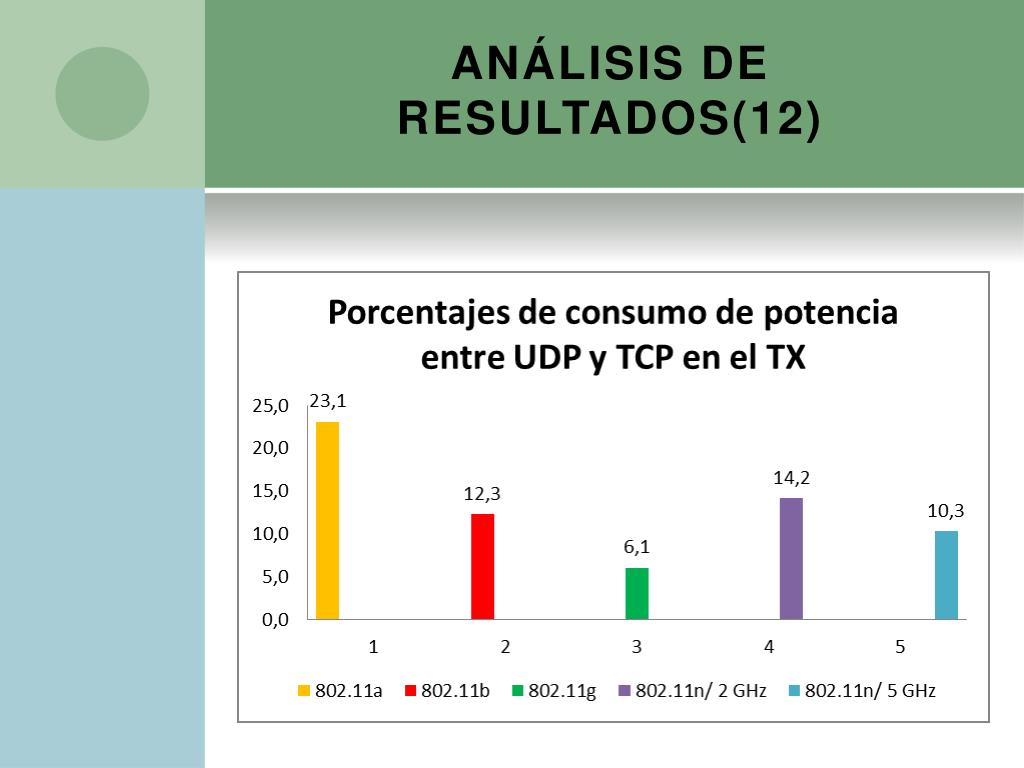 ANÁLISIS DE RESULTADOS(12)

Porcentajes de consumo de potencia entre UDP y TCP en el TX

25,0
20,0
15,0
10,0
5,0
0,0

23,1
12,3
6,1
14,2
10,3

1
2
3
4
5

802.11a
802.11b
802.11g
802.11n/ 2 GHz
802.11n/ 5 GHz